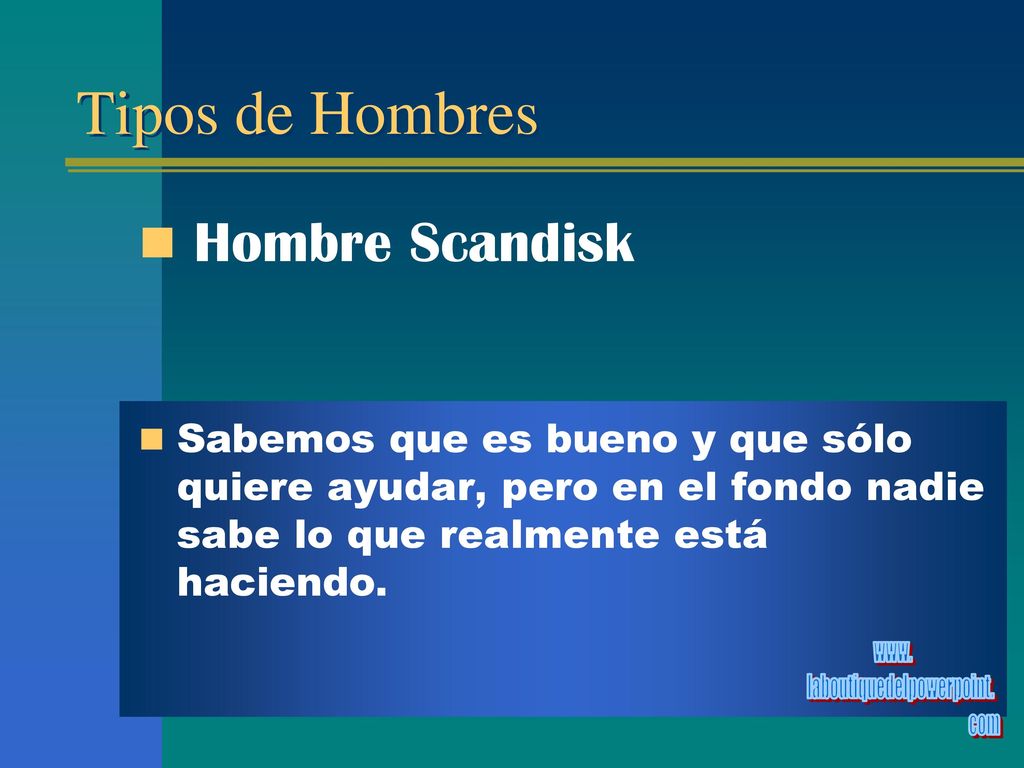 Tipos de Hombres

Hombre Scandisk

Sabemos que es bueno y que sólo quiere ayudar, pero en el fondo nadie sabe lo que realmente está haciendo.

www.
laboutiquedelpowerpoint.
com